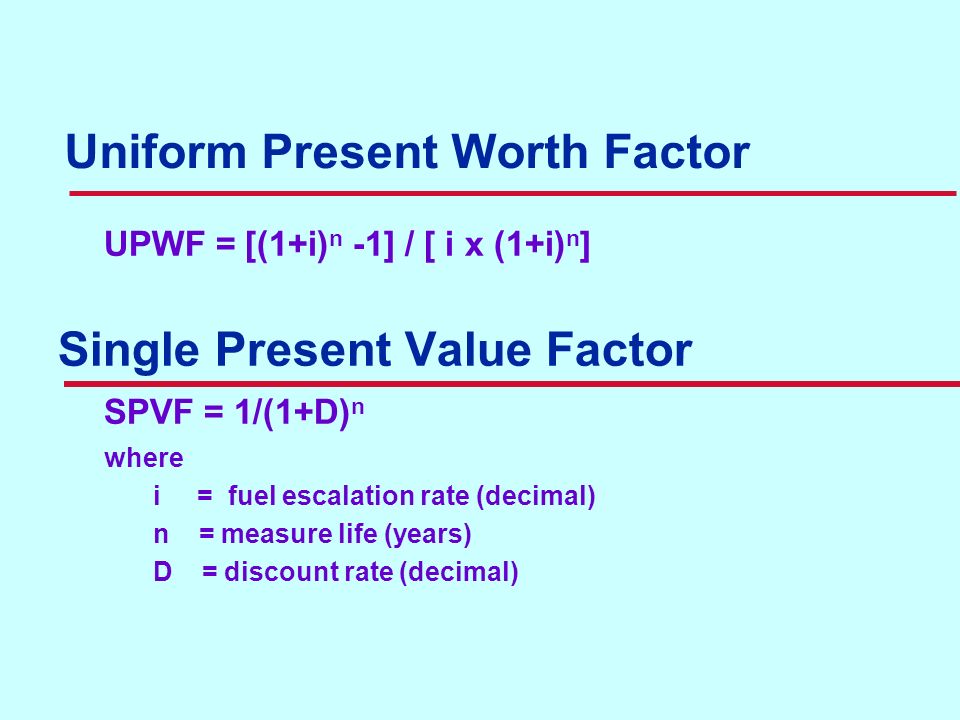 Uniform Present Worth Factor

UPWF = $[(1+i)^n -1] / [ i \times (1+i)^n]$

Single Present Value Factor

SPVF = $1/(1+D)^n$

where

i = fuel escalation rate (decimal)

n = measure life (years)

D = discount rate (decimal)